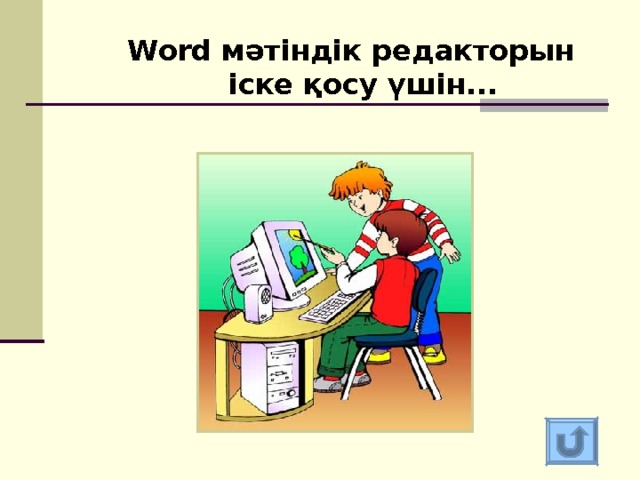 Word мәтіндік редакторын іске қосу үшін...